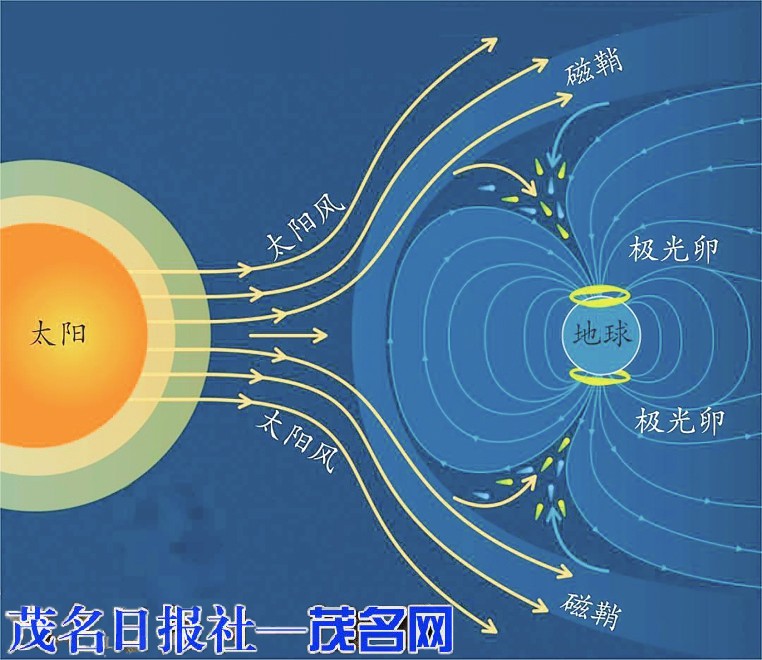 磁鞘

太阳风

极光卵

太阳

地球

极光卵

太阳风

磁鞘

茂名日报社—茂名网